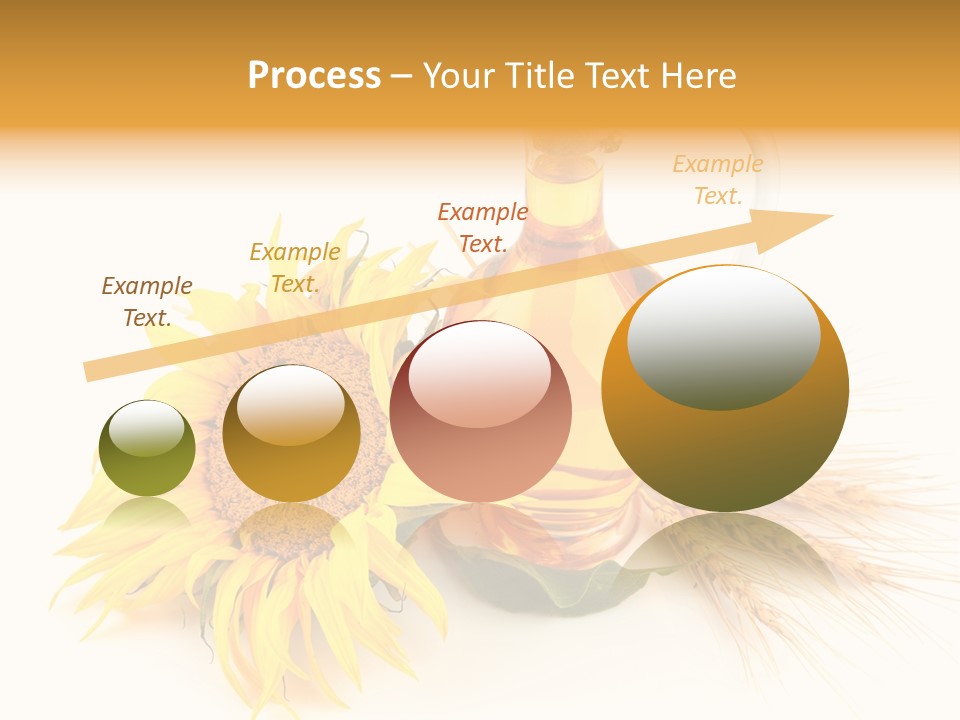 Process – Your Title Text Here

Example Text.

Example Text.

Example Text.

Example Text.